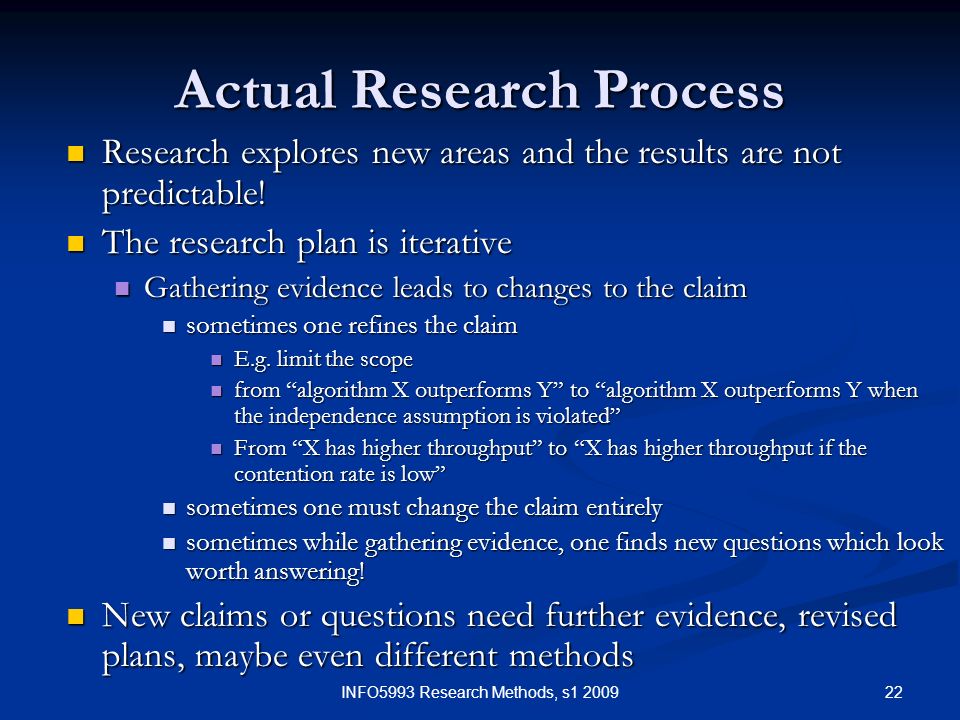 Actual Research Process

Research explores new areas and the results are not predictable!

The research plan is iterative

Gathering evidence leads to changes to the claim

sometimes one refines the claim

E.g. limit the scope

from “algorithm X outperforms Y” to “algorithm X outperforms Y when the independence assumption is violated”

From “X has higher throughput” to “X has higher throughput if the contention rate is low”

sometimes one must change the claim entirely

sometimes while gathering evidence, one finds new questions which look worth answering!

New claims or questions need further evidence, revised plans, maybe even different methods

INFO5993 Research Methods, s1 2009

22